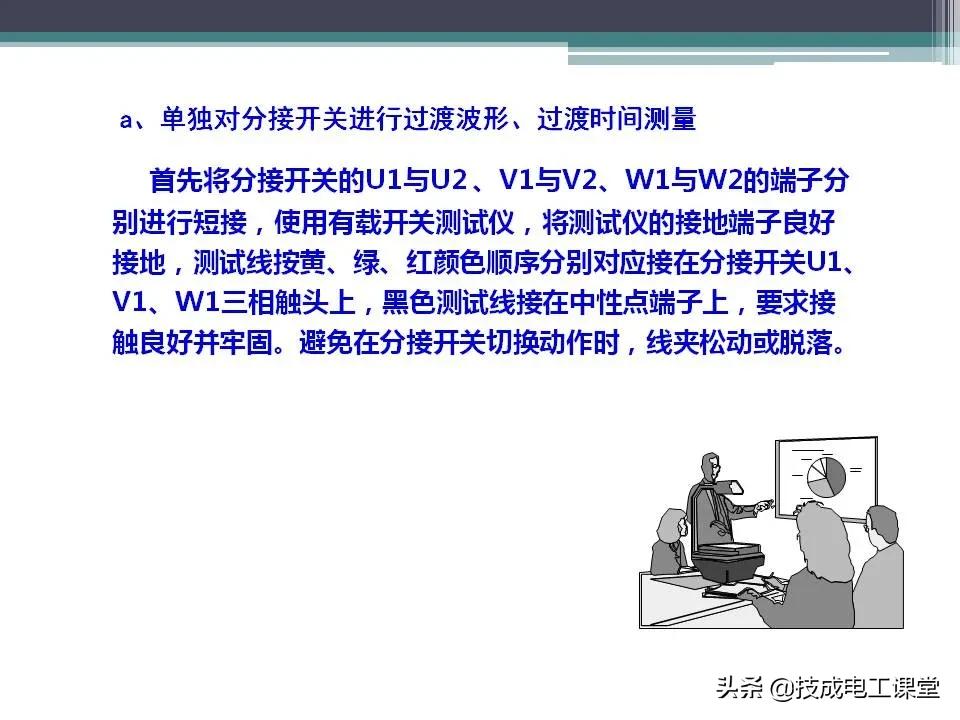 a、单独对分接开关进行过渡波形、过渡时间测量

首先将分接开关的U1与U2、V1与V2、W1与W2的端子分别进行短接，使用有载开关测试仪，将测试仪的接地端子良好接地，测试线按黄、绿、红颜色顺序分别对应接在分接开关U1、V1、W1三相触头上，黑色测试线接在中性点端子上，要求接触良好并牢固。避免在分接开关切换动作时，线夹松动或脱落。

头条 @技成电工课堂